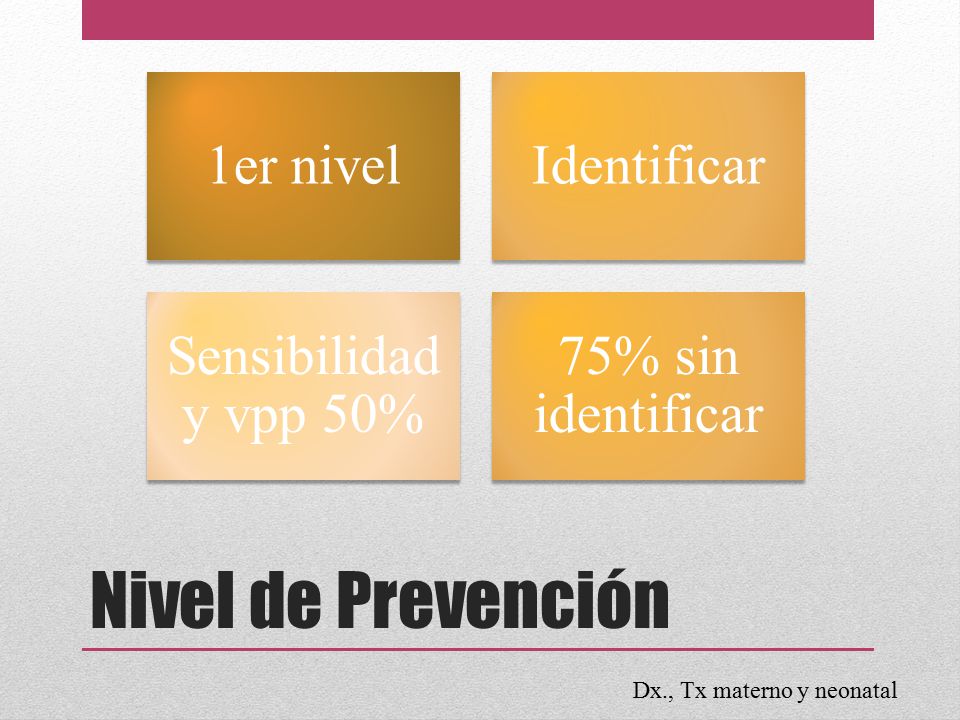 1er nivel

Identificar

Sensibilidad y vpp 50%

75% sin identificar

Nivel de Prevención

Dx., Tx materno y neonatal